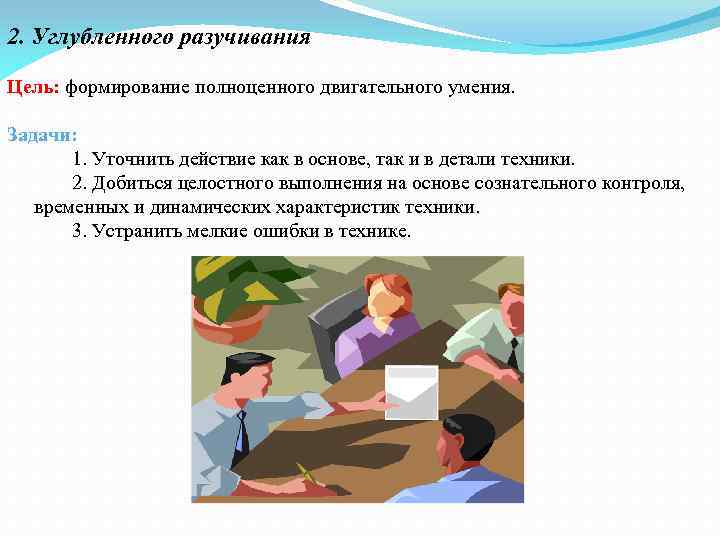 2. Углубленного разучивания

Цель: формирование полноценного двигательного умения.

Задачи:

1. Уточнить действие как в основе, так и в детали техники.

2. Добиться целостного выполнения на основе сознательного контроля, временных и динамических характеристик техники.

3. Устранить мелкие ошибки в технике.